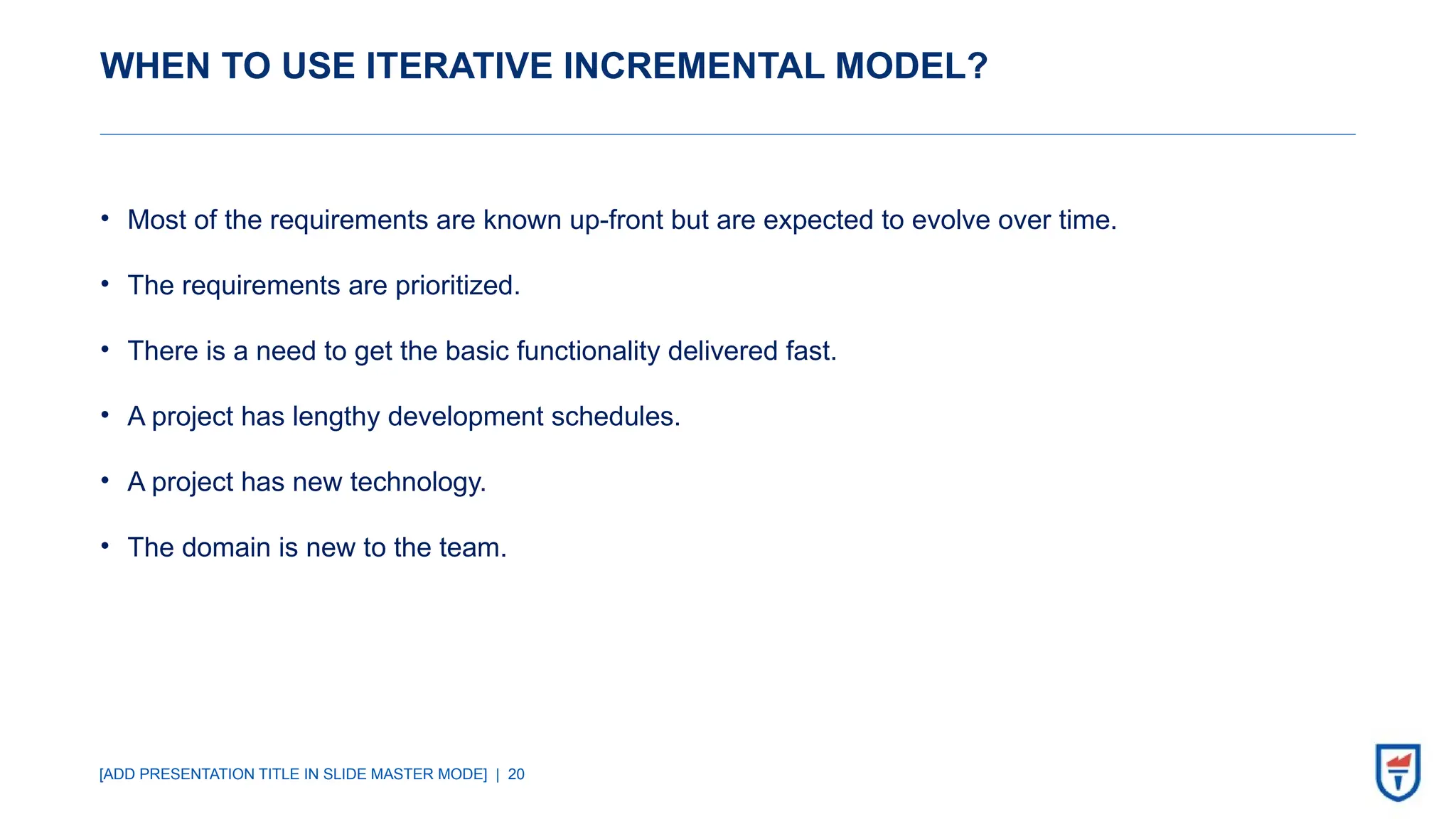 WHEN TO USE ITERATIVE INCREMENTAL MODEL?

• Most of the requirements are known up-front but are expected to evolve over time.

• The requirements are prioritized.

• There is a need to get the basic functionality delivered fast.

• A project has lengthy development schedules.

• A project has new technology.

• The domain is new to the team.

[ADD PRESENTATION TITLE IN SLIDE MASTER MODE] | 20